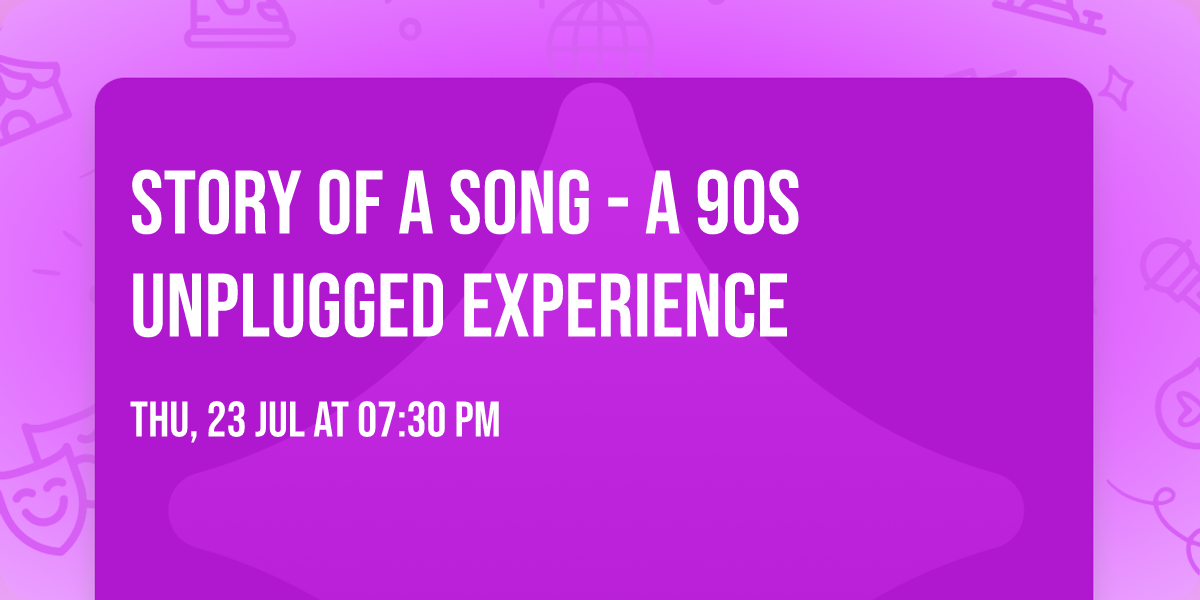 STORY OF A SONG - A 90S UNPLUGGED EXPERIENCE

THU, 23 JUL AT 07:30 PM